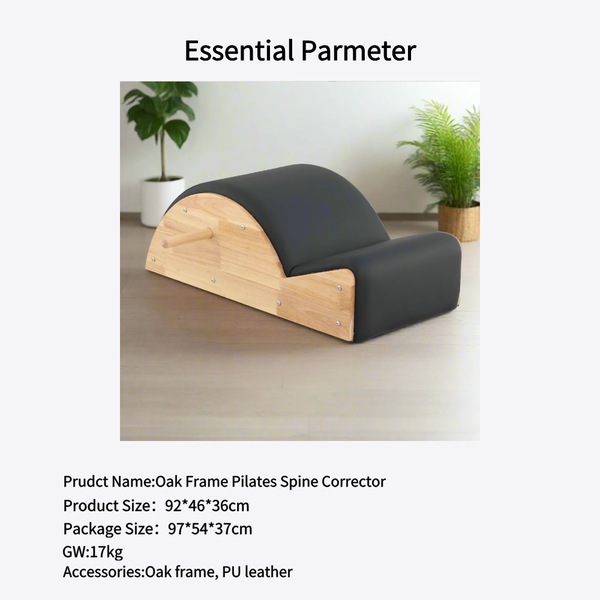 Essential Parmeter

Prudct Name:Oak Frame Pilates Spine Corrector
Product Size： 92*46*36cm
Package Size： 97*54*37cm
GW:17kg
Accessories:Oak frame, PU leather